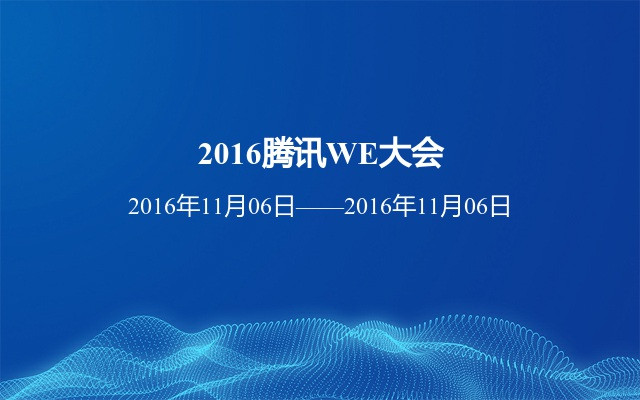 2016腾讯WE大会

2016年11月06日——2016年11月06日